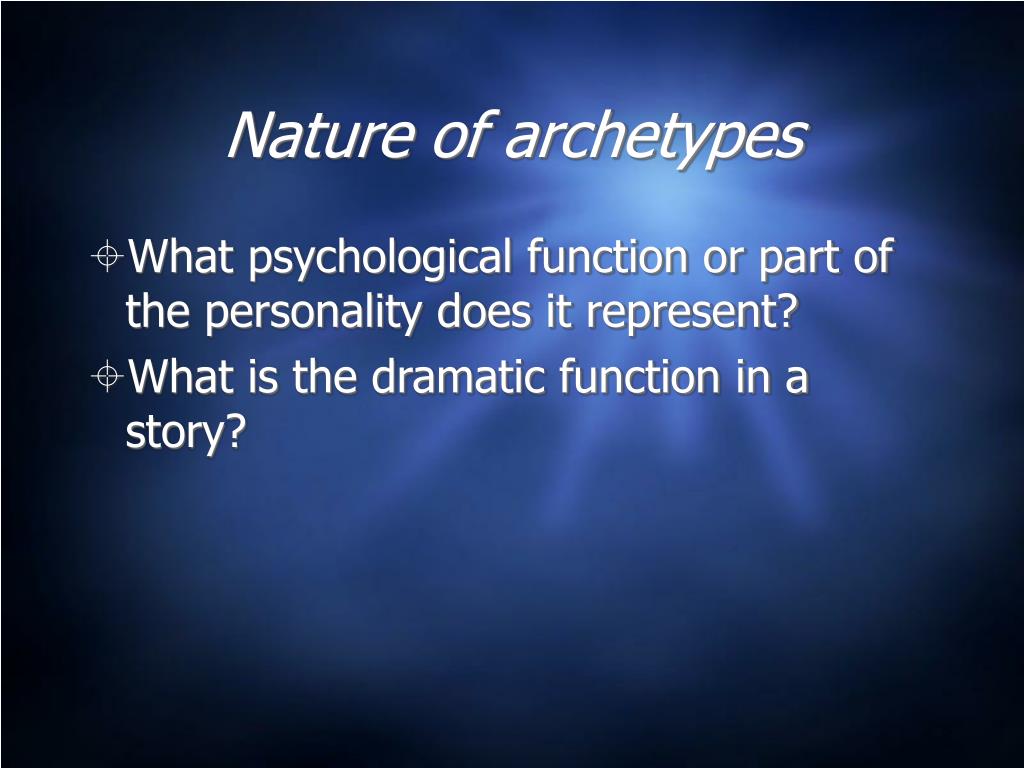 Nature of archetypes

What psychological function or part of the personality does it represent?

What is the dramatic function in a story?